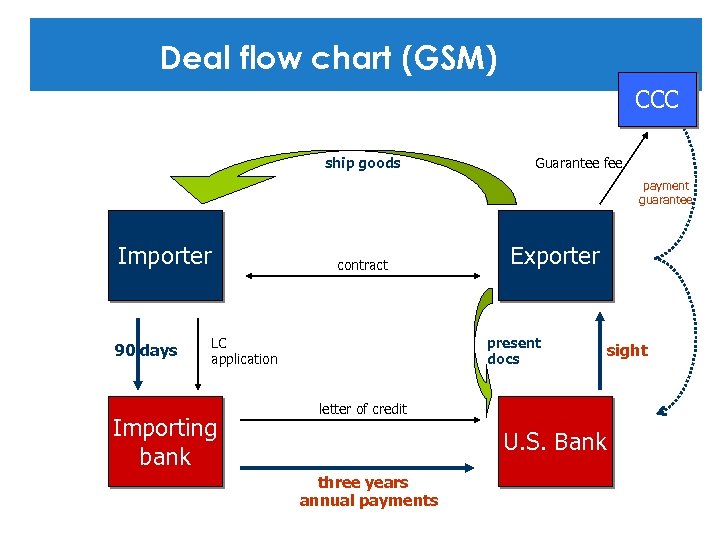 Deal flow chart (GSM)

CCC

ship goods

Guarantee fee

payment guarantee

Importer

contract

Exporter

90 days

LC application

present docs

sight

Importing bank

letter of credit

U.S. Bank

three years annual payments